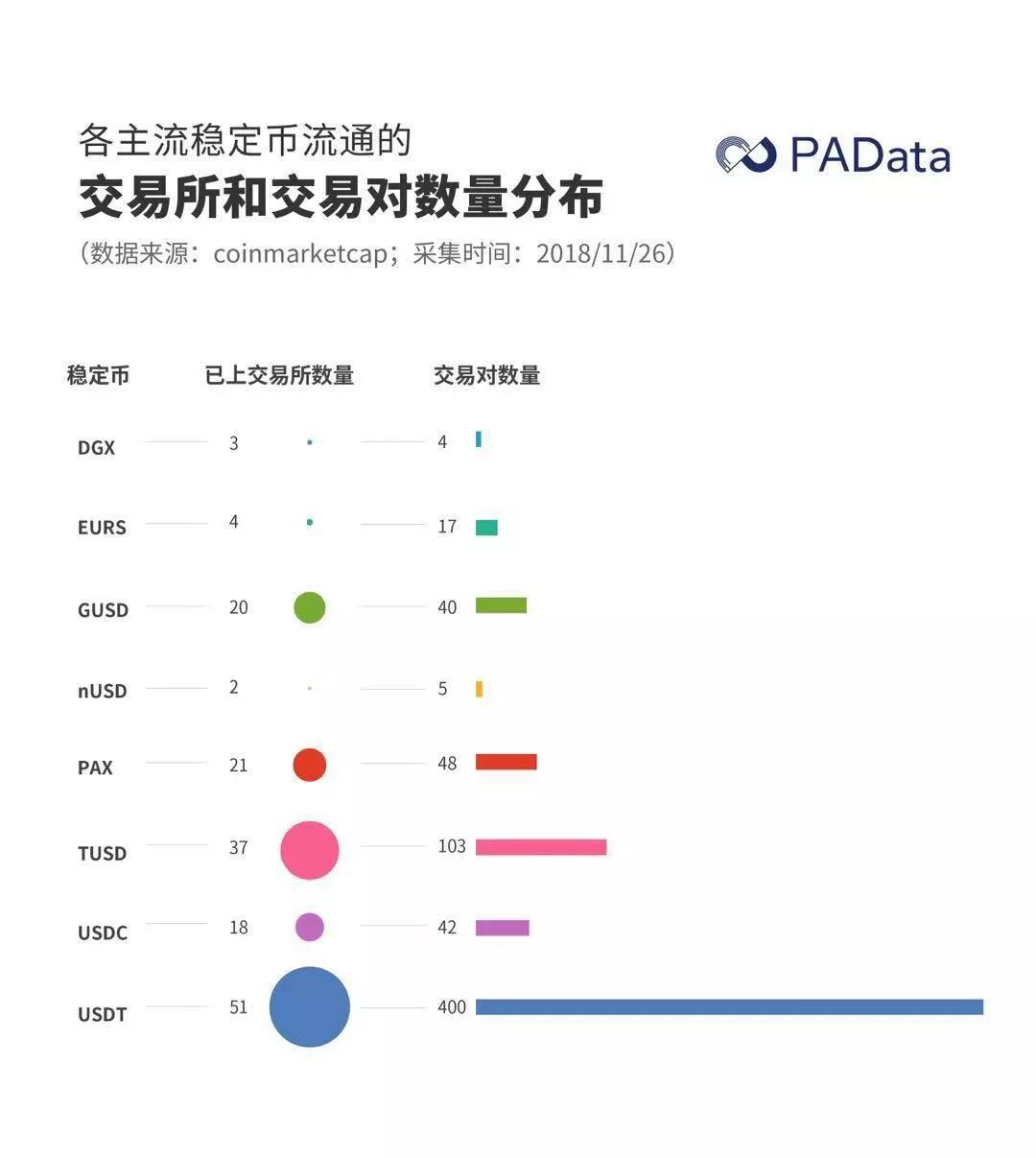 各主流稳定币流通的
交易所和交易对数量分布
（数据来源：coinmarketcap；采集时间：2018/11/26）

PAData

| 稳定币 | 已上交易所数量 | 交易对数量 |
|---|---|---|
| DGX | 3 | 4 |
| EURS | 4 | 17 |
| GUSD | 20 | 40 |
| nUSD | 2 | 5 |
| PAX | 21 | 48 |
| TUSD | 37 | 103 |
| USDC | 18 | 42 |
| USDT | 51 | 400 |